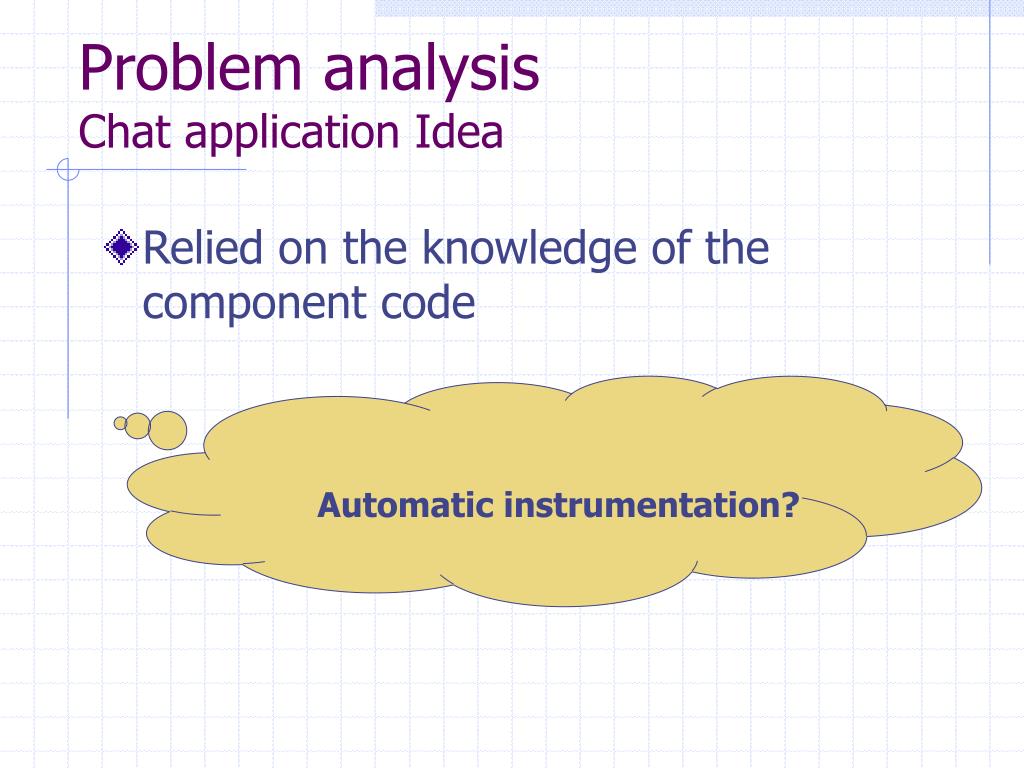 Problem analysis
Chat application Idea

Relied on the knowledge of the component code

Automatic instrumentation?